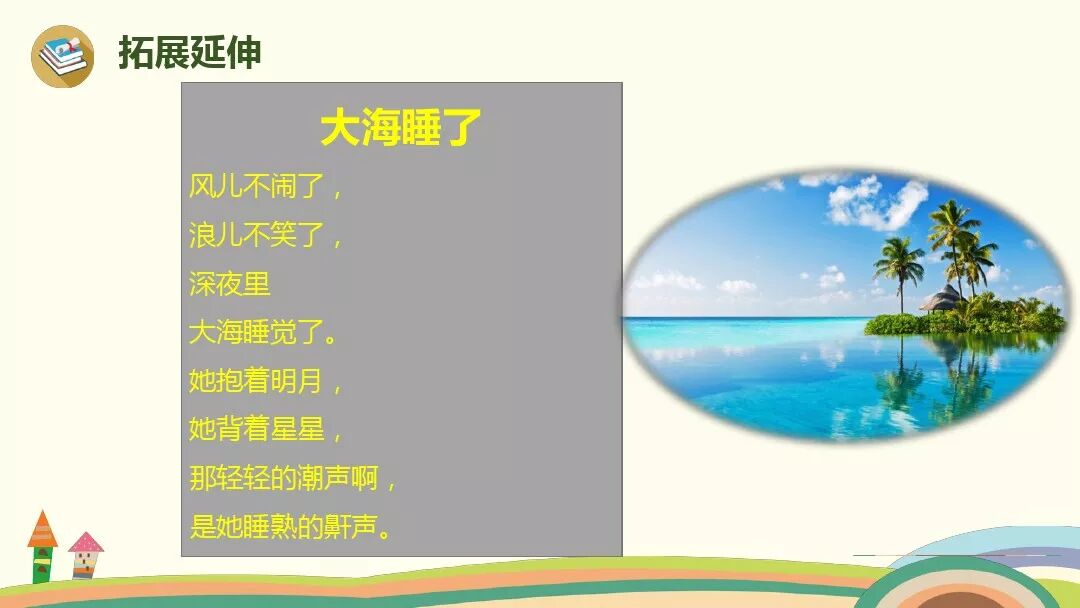 拓展延伸

大海睡了

风儿不闹了，
浪儿不笑了，
深夜里
大海睡觉了。
她抱着明月，
她背着星星，
那轻轻的潮声啊，
是她睡熟的鼾声。